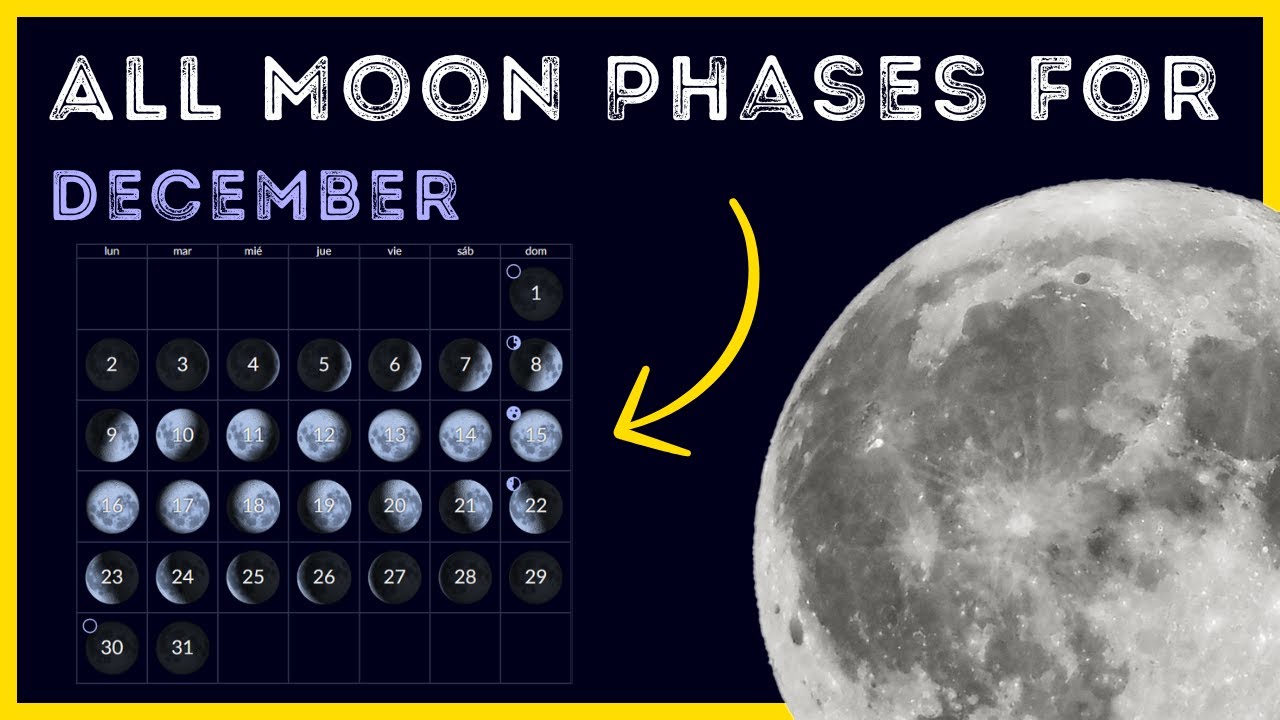 ALL MOON PHASES FOR

DECEMBER

| lun | mar | mié | jue | vie | sáb | dom |
|---|---|---|---|---|---|---|
| | | | | | | 1 |
| 2 | 3 | 4 | 5 | 6 | 7 | 8 |
| 9 | 10 | 11 | 12 | 13 | 14 | 15 |
| 16 | 17 | 18 | 19 | 20 | 21 | 22 |
| 23 | 24 | 25 | 26 | 27 | 28 | 29 |
| 30 | 31 | | | | | |